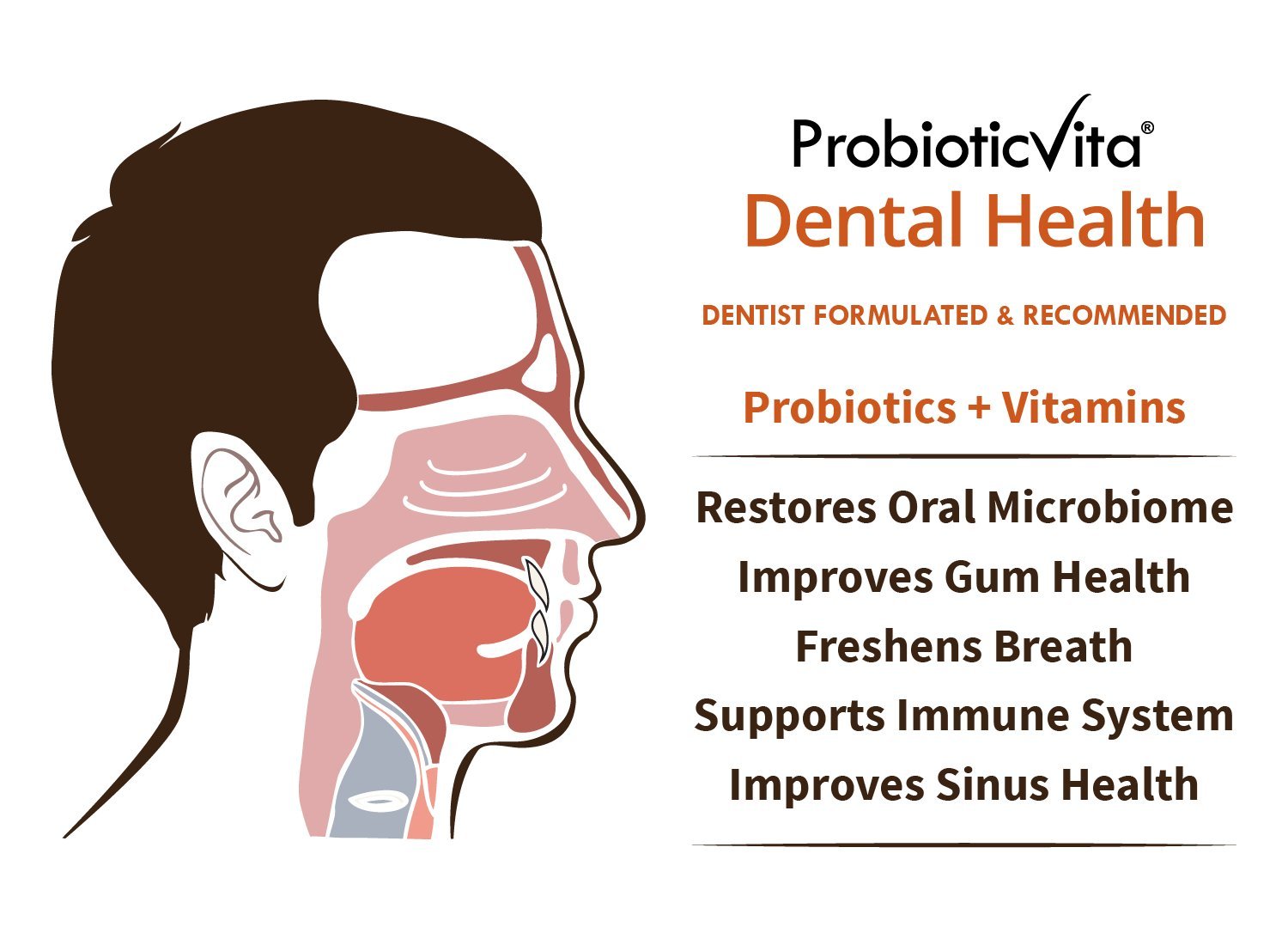 ProbioticVita®
Dental Health

DENTIST FORMULATED & RECOMMENDED

Probiotics + Vitamins

Restores Oral Microbiome
Improves Gum Health
Freshens Breath
Supports Immune System
Improves Sinus Health